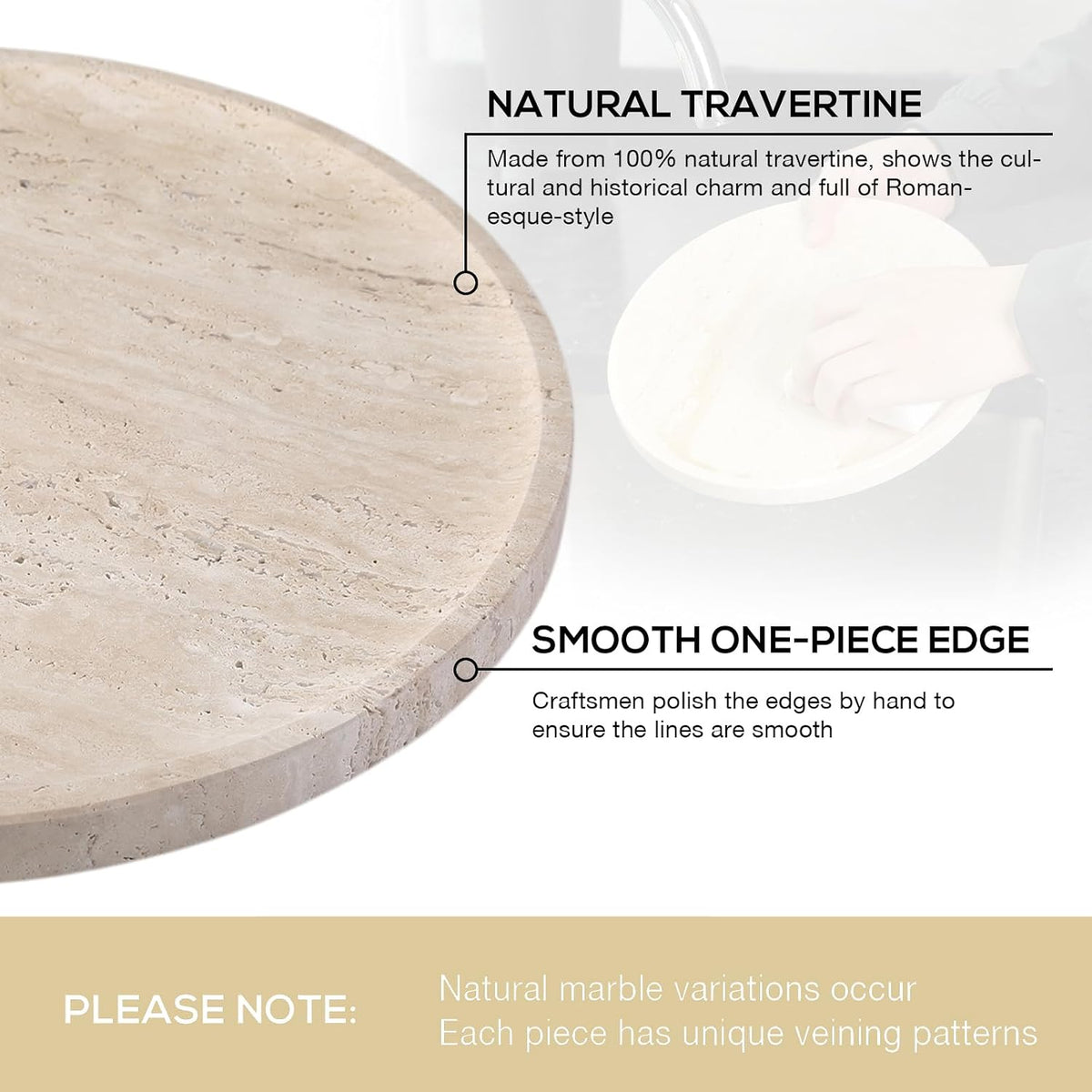 NATURAL TRAVERTINE

Made from 100% natural travertine, shows the cultural and historical charm and full of Romanesque-style

SMOOTH ONE-PIECE EDGE

Craftsmen polish the edges by hand to ensure the lines are smooth

PLEASE NOTE:

Natural marble variations occur
Each piece has unique veining patterns